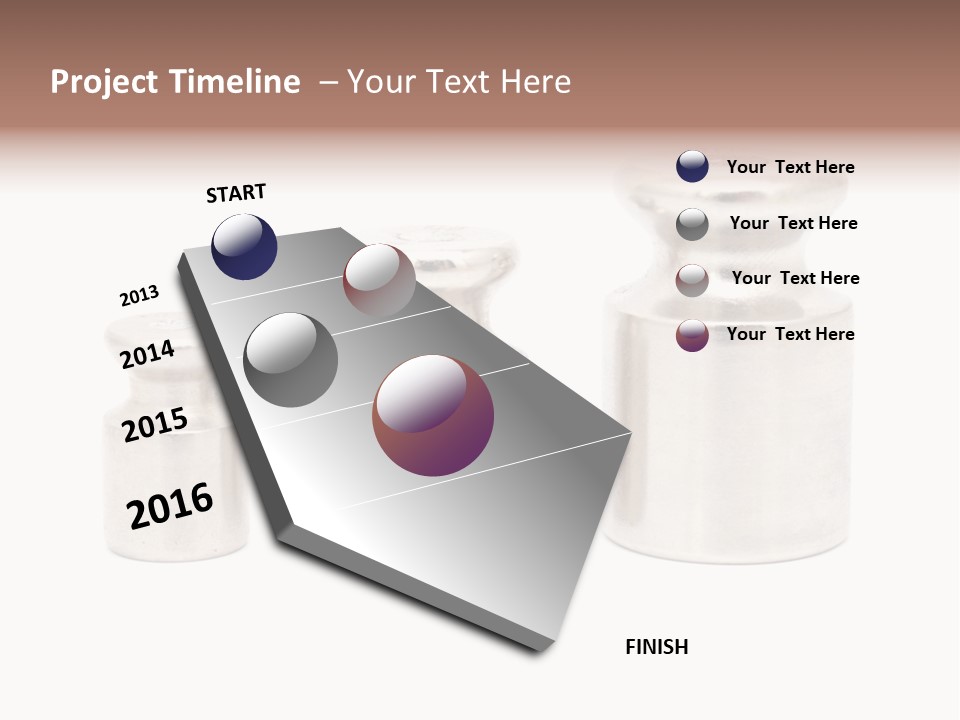 Project Timeline – Your Text Here

START

2013

2014

2015

2016

FINISH

Your Text Here

Your Text Here

Your Text Here

Your Text Here